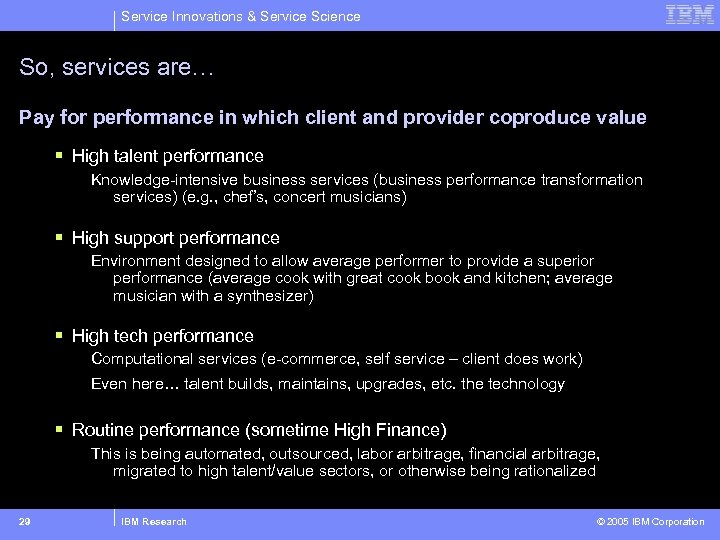 Service Innovations & Service Science

IBM

So, services are…

Pay for performance in which client and provider coproduce value

▪ High talent performance

Knowledge-intensive business services (business performance transformation services) (e.g., chef's, concert musicians)

▪ High support performance

Environment designed to allow average performer to provide a superior performance (average cook with great cook book and kitchen; average musician with a synthesizer)

▪ High tech performance

Computational services (e-commerce, self service – client does work)

Even here… talent builds, maintains, upgrades, etc. the technology

▪ Routine performance (sometime High Finance)

This is being automated, outsourced, labor arbitrage, financial arbitrage, migrated to high talent/value sectors, or otherwise being rationalized

29

IBM Research

© 2005 IBM Corporation